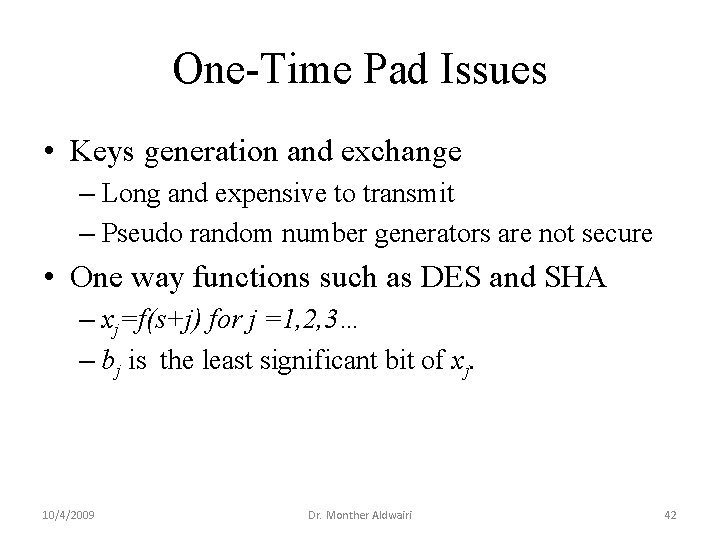 One-Time Pad Issues

• Keys generation and exchange
– Long and expensive to transmit
– Pseudo random number generators are not secure

• One way functions such as DES and SHA
– $x_j=f(s+j)$ for $j=1,2,3...$
– $b_j$ is the least significant bit of $x_j$.

10/4/2009 Dr. Monther Aldwairi 42